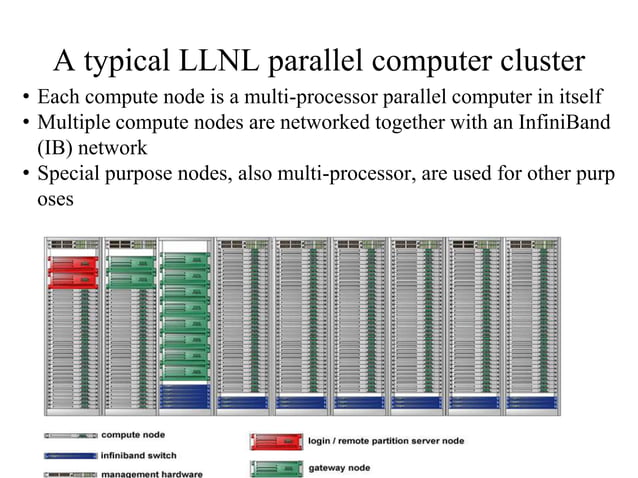 A typical LLNL parallel computer cluster

• Each compute node is a multi-processor parallel computer in itself
• Multiple compute nodes are networked together with an InfiniBand (IB) network
• Special purpose nodes, also multi-processor, are used for other purp oses

compute node
infiniband switch
management hardware
login / remote partition server node
gateway node